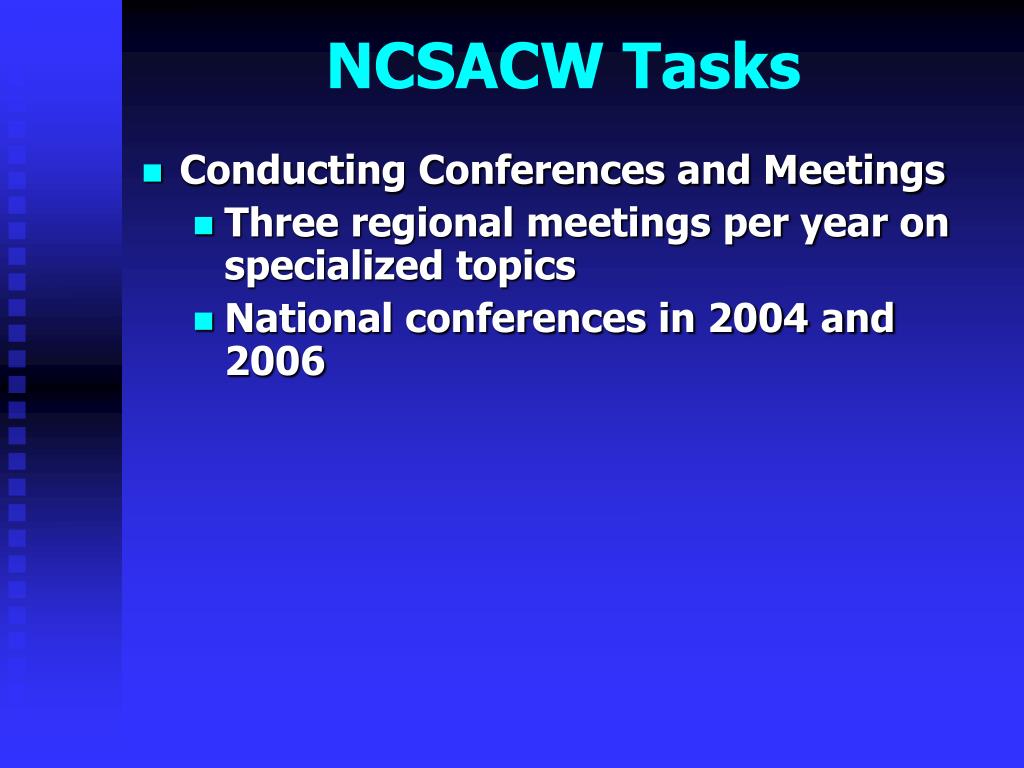 NCSACW Tasks

Conducting Conferences and Meetings

Three regional meetings per year on specialized topics

National conferences in 2004 and 2006